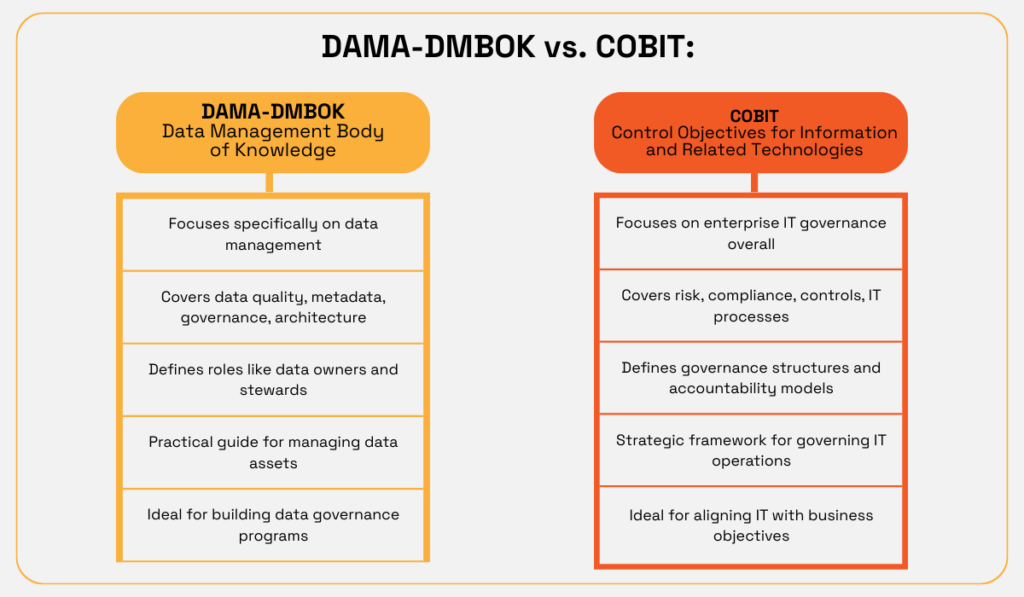 DAMA-DMBOK vs. COBIT:

DAMA-DMBOK
Data Management Body of Knowledge

Focuses specifically on data management

Covers data quality, metadata, governance, architecture

Defines roles like data owners and stewards

Practical guide for managing data assets

Ideal for building data governance programs

COBIT
Control Objectives for Information and Related Technologies

Focuses on enterprise IT governance overall

Covers risk, compliance, controls, IT processes

Defines governance structures and accountability models

Strategic framework for governing IT operations

Ideal for aligning IT with business objectives